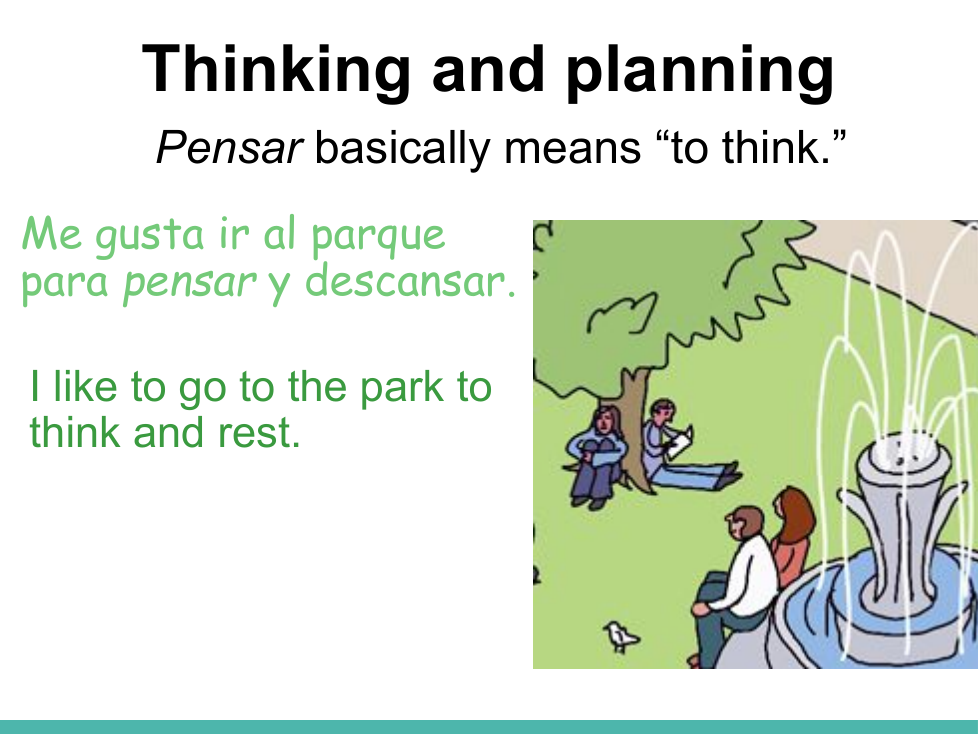 Thinking and planning

Pensar basically means “to think.”

Me gusta ir al parque para pensar y descansar.

I like to go to the park to think and rest.